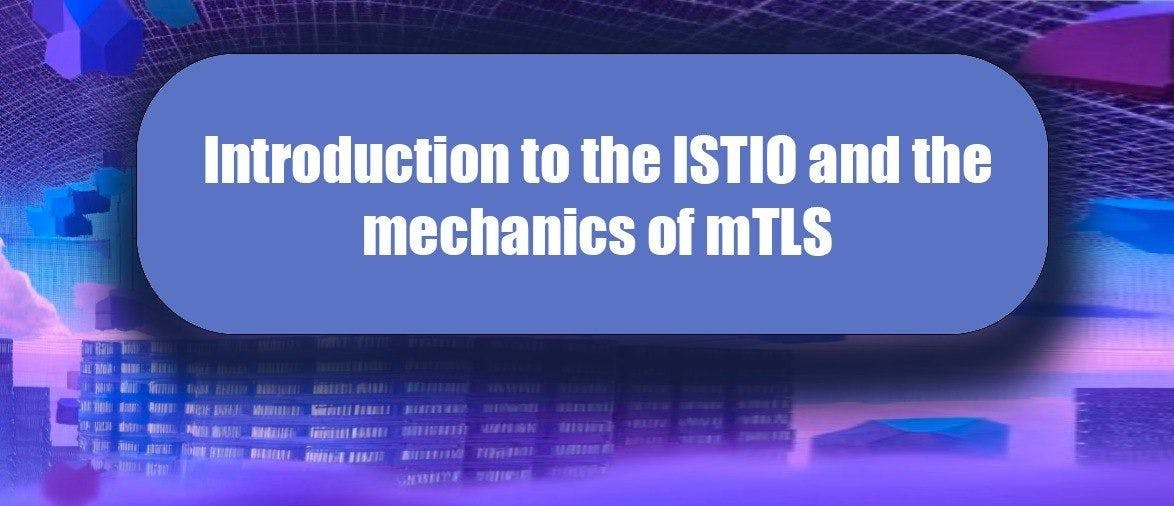 Introduction to the ISTIO and the mechanics of mTLS